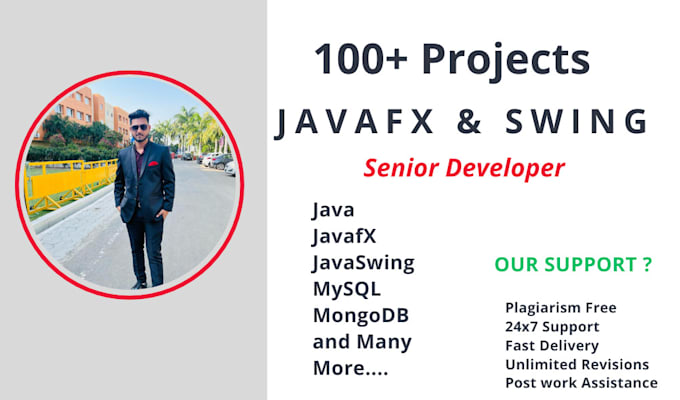 100+ Projects

JAVAFX & SWING

Senior Developer

Java
JavafX
JavaSwing
MySQL
MongoDB
and Many
More....

OUR SUPPORT ?

Plagiarism Free
24x7 Support
Fast Delivery
Unlimited Revisions
Post work Assistance